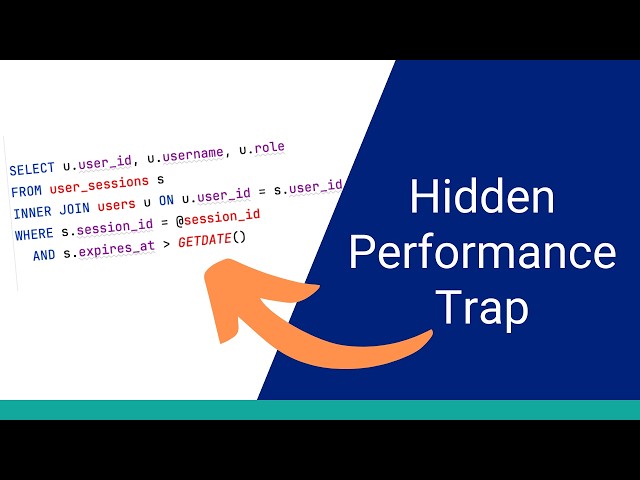 SELECT u.user_id, u.username, u.role
FROM user_sessions s
INNER JOIN users u ON u.user_id = s.user_id
WHERE s.session_id = @session_id
AND s.expires_at > GETDATE()

Hidden Performance Trap